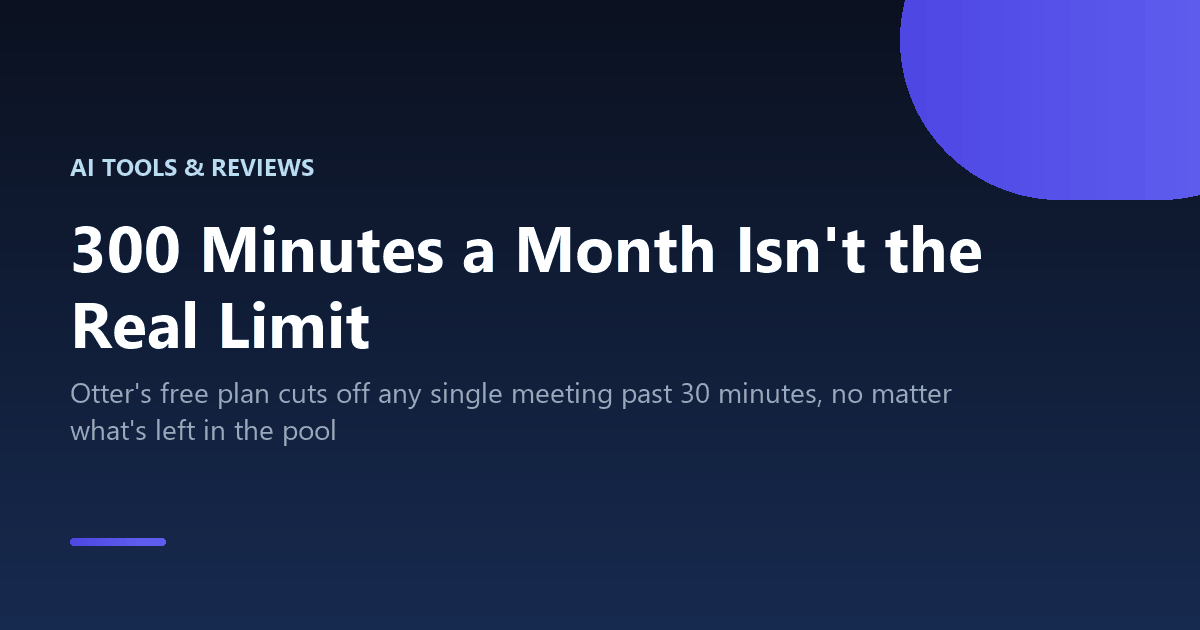 AI TOOLS & REVIEWS

300 Minutes a Month Isn't the Real Limit

Otter's free plan cuts off any single meeting past 30 minutes, no matter what's left in the pool